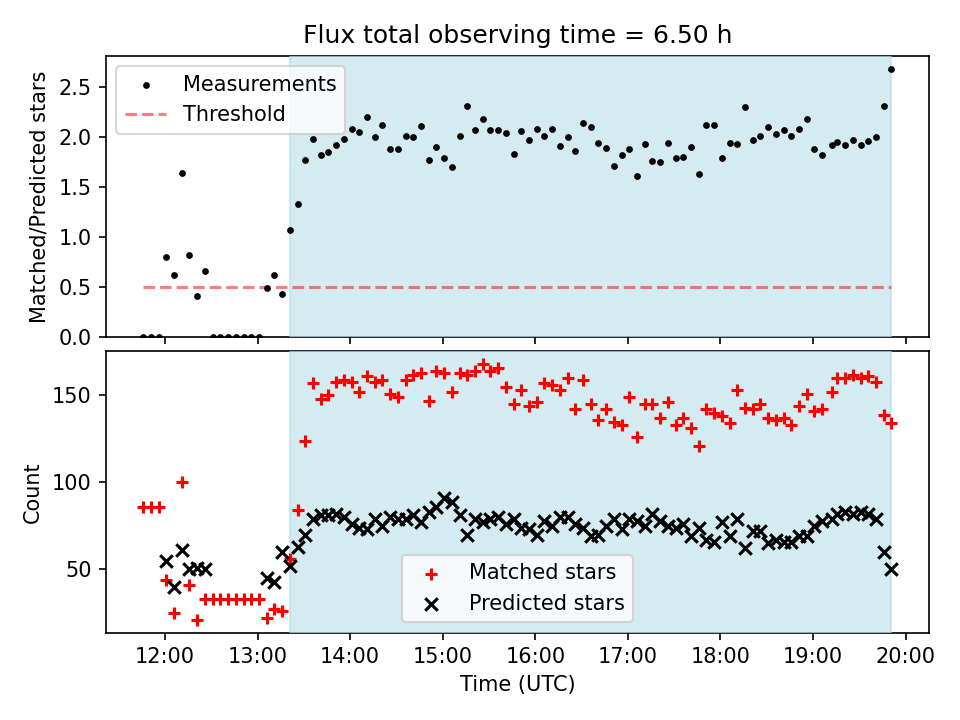 Flux total observing time = 6.50 h

Measurements
Threshold

Matched/Predicted stars

2.5
2.0
1.5
1.0
0.5
0.0

Count

150
100
50

Matched stars
Predicted stars

12:00
13:00
14:00
15:00
16:00
17:00
18:00
19:00
20:00

Time (UTC)